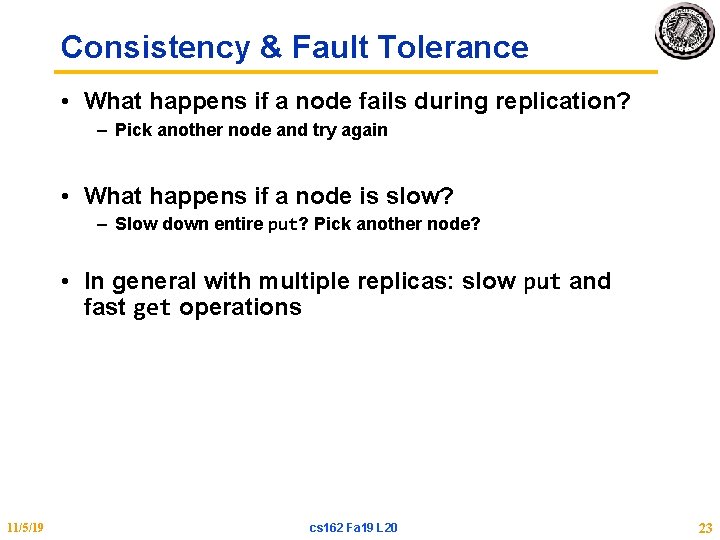 Consistency & Fault Tolerance

• What happens if a node fails during replication?
– Pick another node and try again

• What happens if a node is slow?
– Slow down entire put? Pick another node?

• In general with multiple replicas: slow put and fast get operations

11/5/19

cs162 Fa19 L20

23